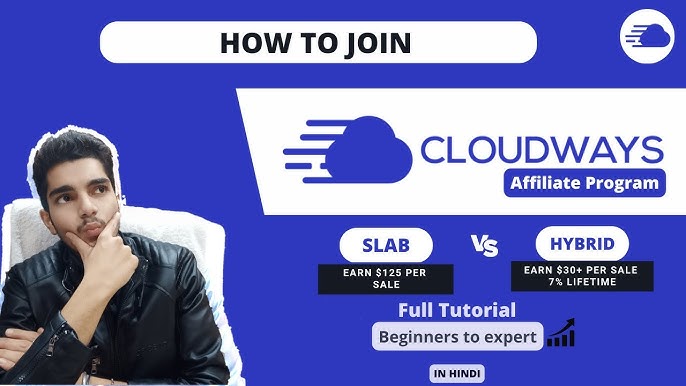 HOW TO JOIN

CLOUDWAYS
Affiliate Program

SLAB
EARN $125 PER SALE

VS

HYBRID
EARN $30+ PER SALE 7% LIFETIME

Full Tutorial
Beginners to expert

IN HINDI